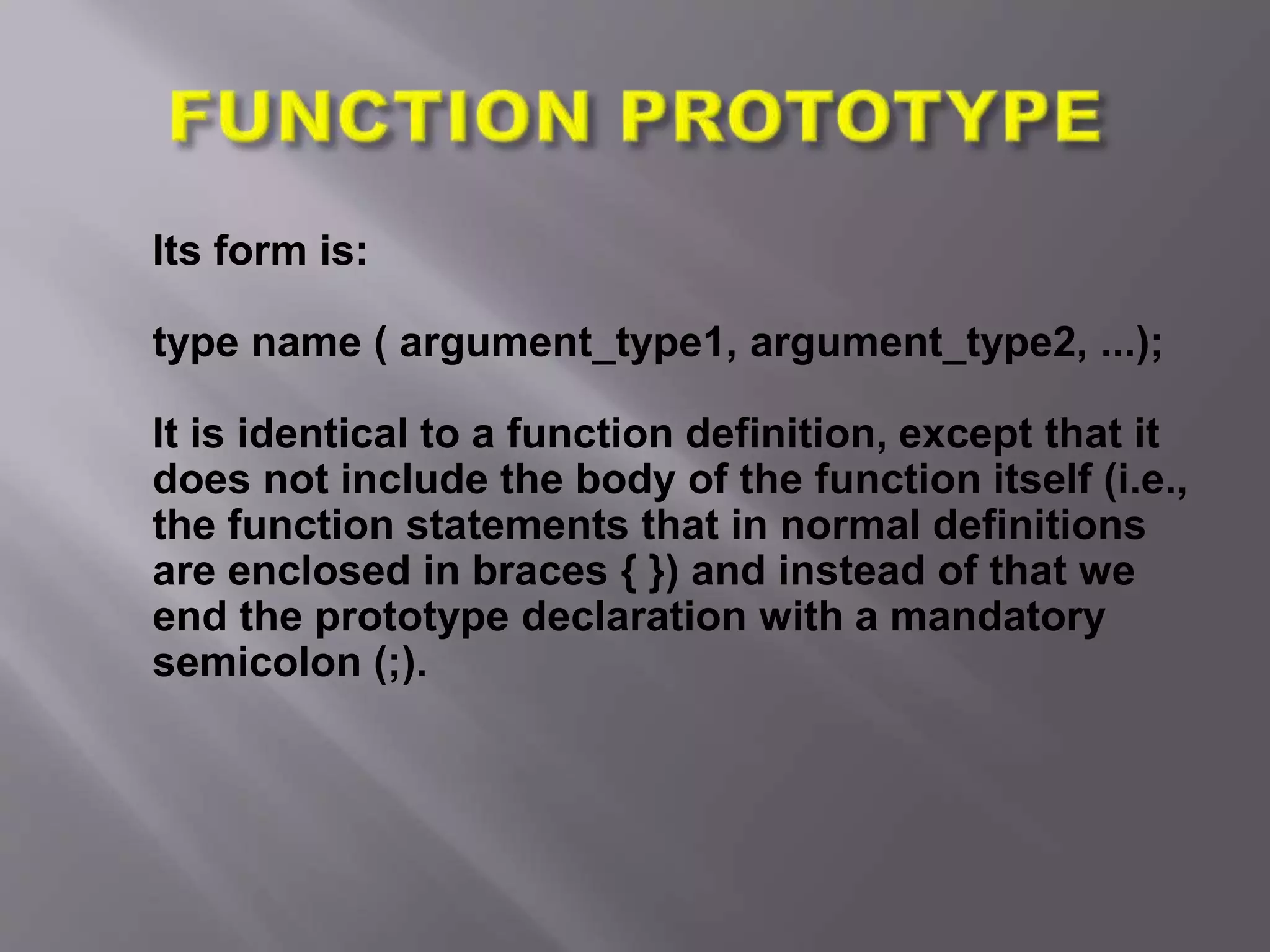 FUNCTION PROTOTYPE

Its form is:

type name ( argument_type1, argument_type2, ...);

It is identical to a function definition, except that it does not include the body of the function itself (i.e., the function statements that in normal definitions are enclosed in braces { }) and instead of that we end the prototype declaration with a mandatory semicolon (;).